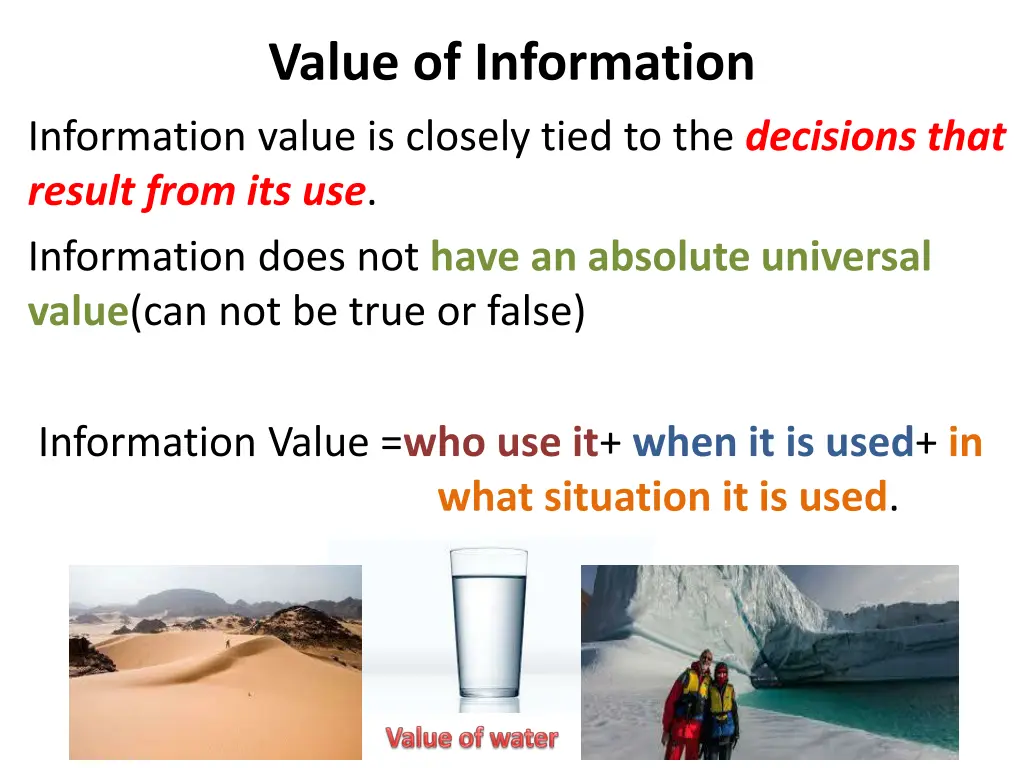 Value of Information

Information value is closely tied to the decisions that result from its use.

Information does not have an absolute universal value(can not be true or false)

Information Value =who use it+ when it is used+ in what situation it is used.

Value of water